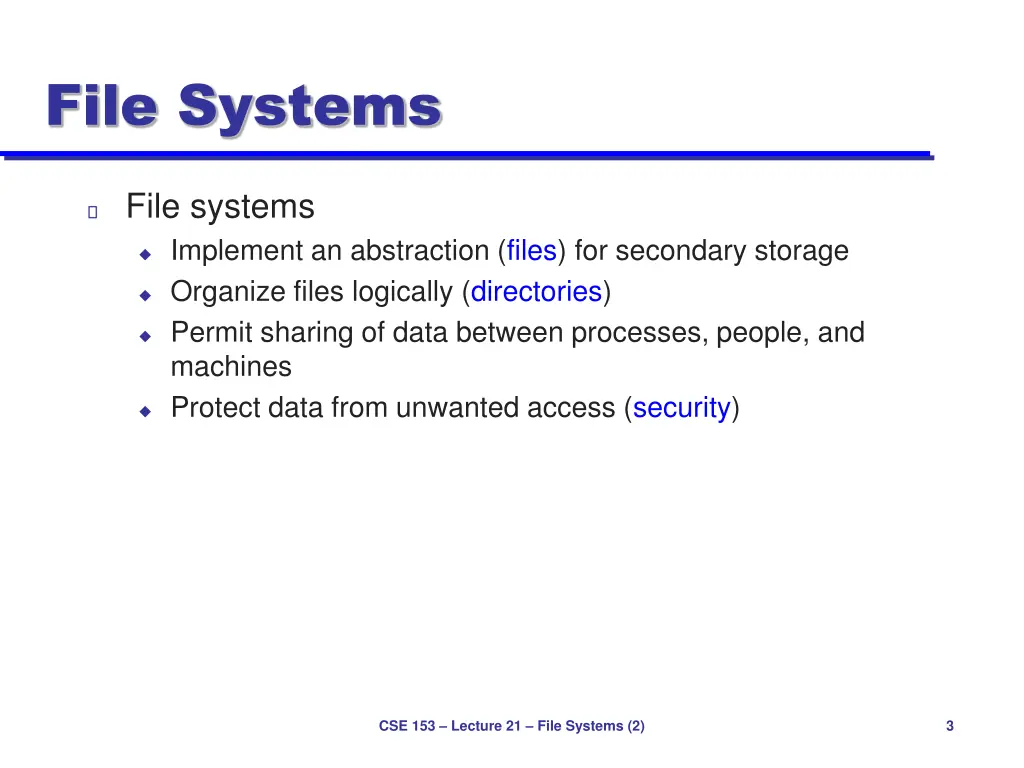 File Systems

File systems

Implement an abstraction (files) for secondary storage

Organize files logically (directories)

Permit sharing of data between processes, people, and machines

Protect data from unwanted access (security)

CSE 153 – Lecture 21 – File Systems (2)

3